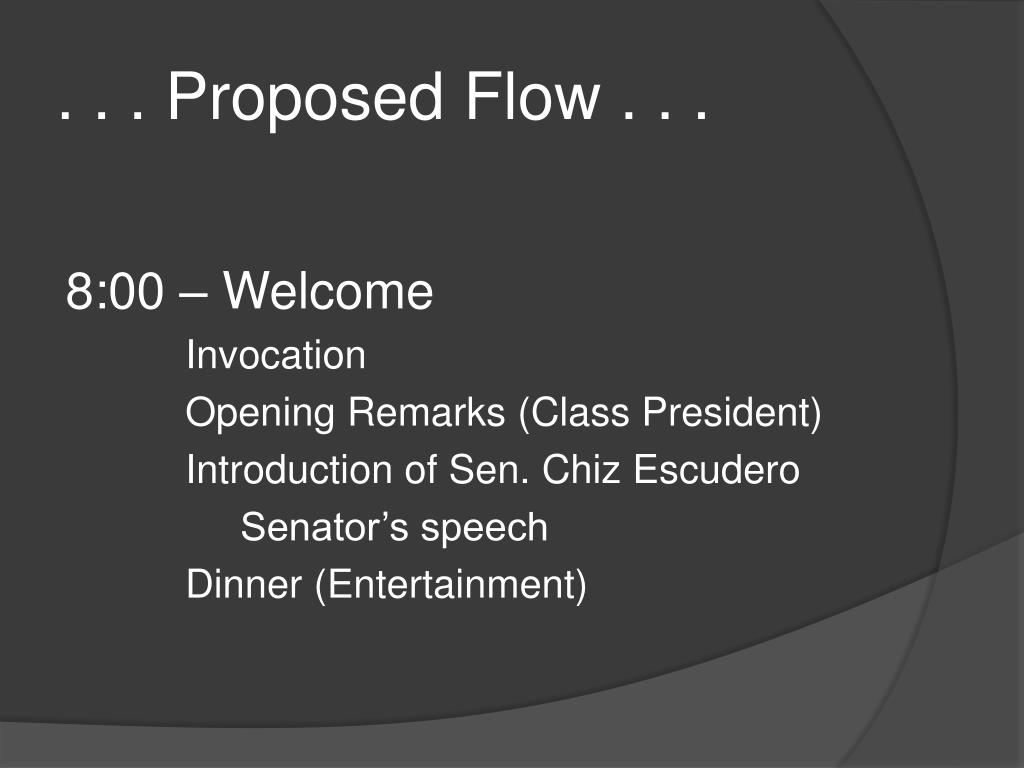 . . . Proposed Flow . . .

8:00 – Welcome

Invocation

Opening Remarks (Class President)

Introduction of Sen. Chiz Escudero

Senator’s speech

Dinner (Entertainment)